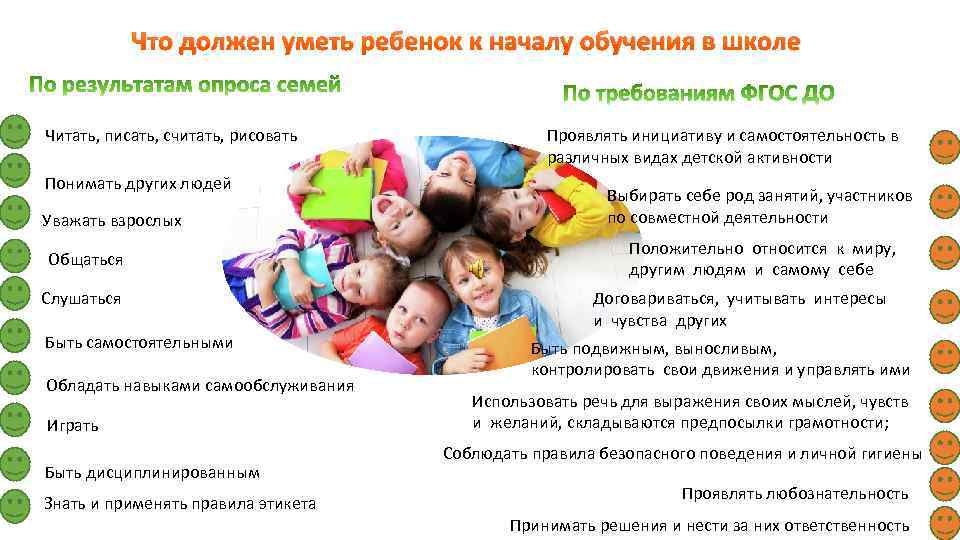 Что должен уметь ребенок к началу обучения в школе

По результатам опроса семей

Читать, писать, считать, рисовать

Понимать других людей

Уважать взрослых

Общаться

Слушаться

Быть самостоятельными

Обладать навыками самообслуживания

Играть

Быть дисциплинированным

Знать и применять правила этикета

По требованиям ФГОС ДО

Проявлять инициативу и самостоятельность в различных видах детской активности

Выбирать себе род занятий, участников по совместной деятельности

Положительно относится к миру, другим людям и самому себе

Договариваться, учитывать интересы и чувства других

Быть подвижным, выносливым, контролировать свои движения и управлять ими

Использовать речь для выражения своих мыслей, чувств и желаний, складываются предпосылки грамотности;

Соблюдать правила безопасного поведения и личной гигиены

Проявлять любознательность

Принимать решения и нести за них ответственность